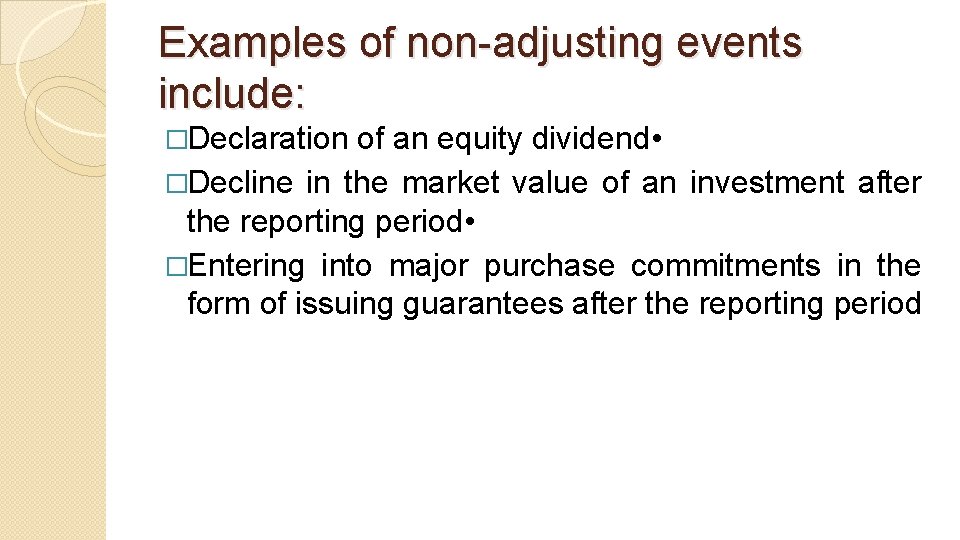 Examples of non-adjusting events include:

□Declaration of an equity dividend•

□Decline in the market value of an investment after the reporting period•

□Entering into major purchase commitments in the form of issuing guarantees after the reporting period